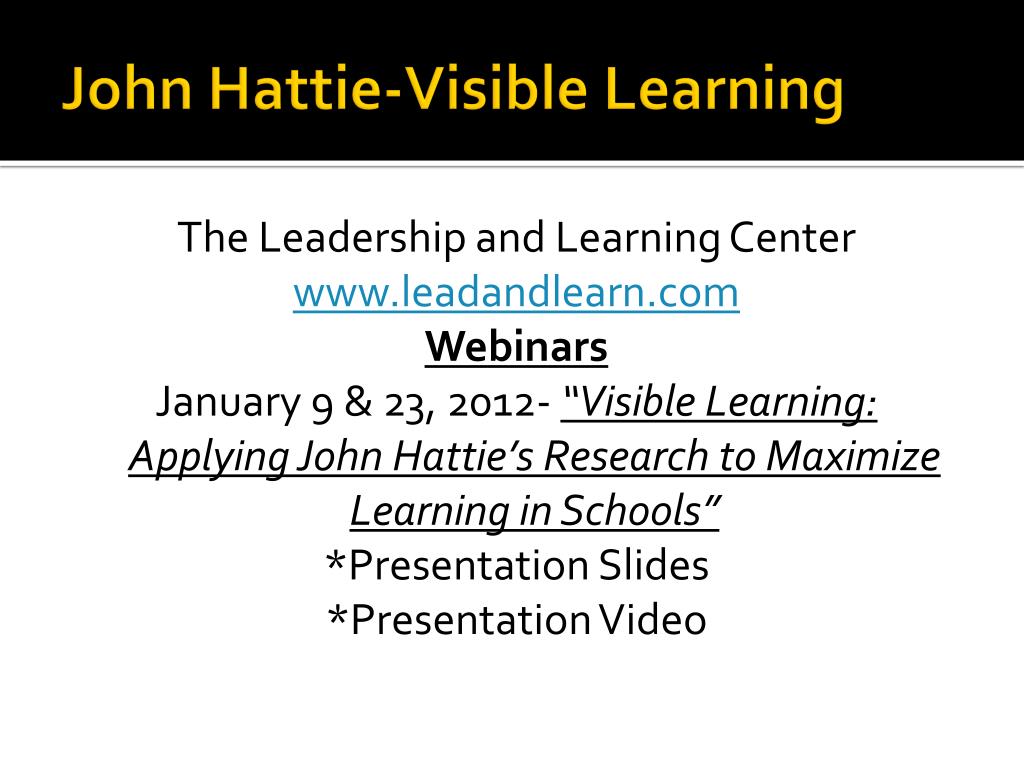 John Hattie-Visible Learning

The Leadership and Learning Center
www.leadandlearn.com
Webinars
January 9 & 23, 2012- "Visible Learning: Applying John Hattie's Research to Maximize Learning in Schools"
*Presentation Slides
*Presentation Video